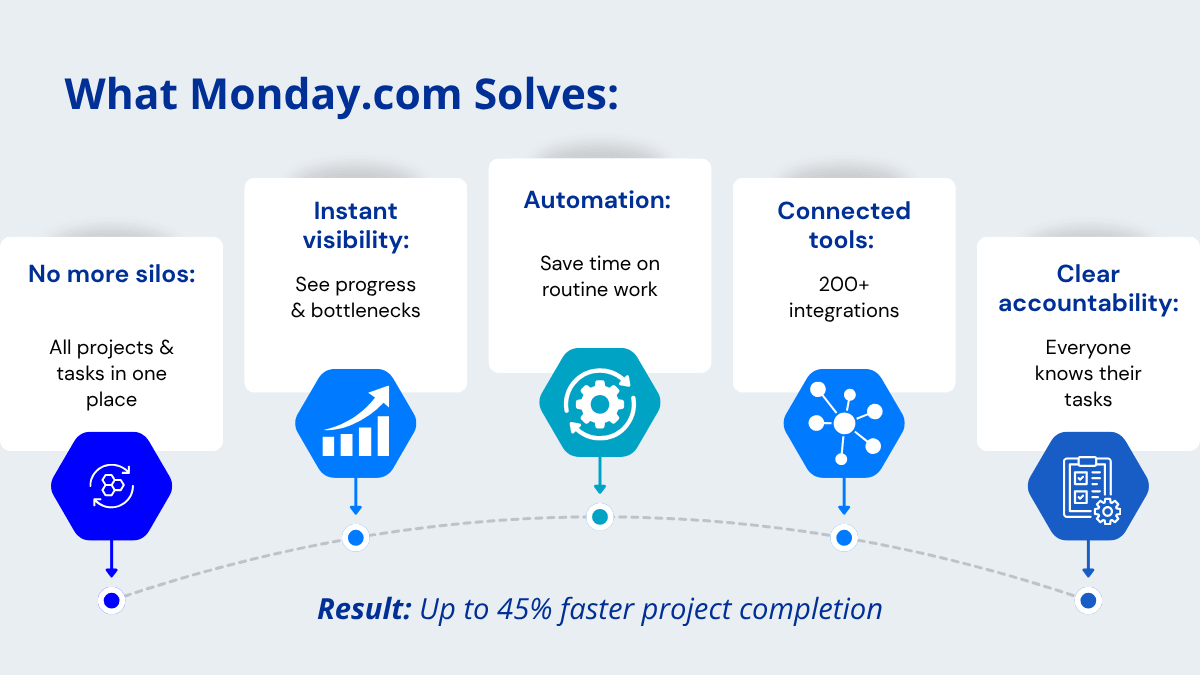 What Monday.com Solves:

No more silos:

All projects & tasks in one place

Instant visibility:

See progress & bottlenecks

Automation:

Save time on routine work

Connected tools:

200+ integrations

Clear accountability:

Everyone knows their tasks

Result: Up to 45% faster project completion